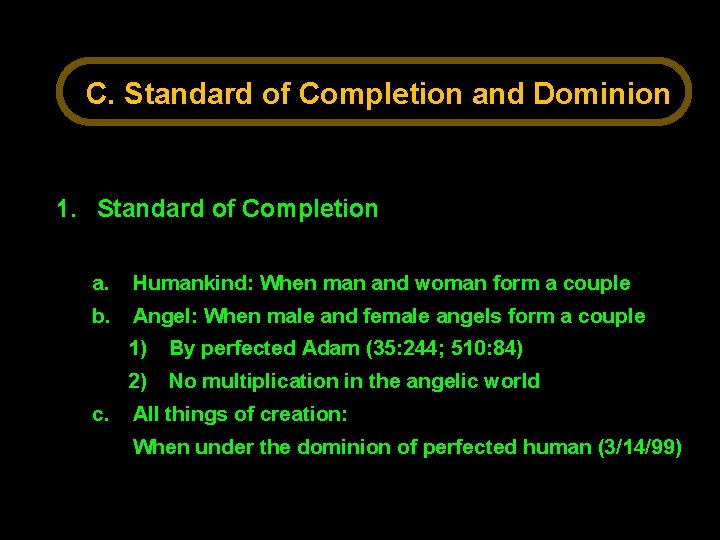 C. Standard of Completion and Dominion

1. Standard of Completion

a. Humankind: When man and woman form a couple

b. Angel: When male and female angels form a couple

1) By perfected Adam (35:244; 510:84)

2) No multiplication in the angelic world

c. All things of creation:

When under the dominion of perfected human (3/14/99)